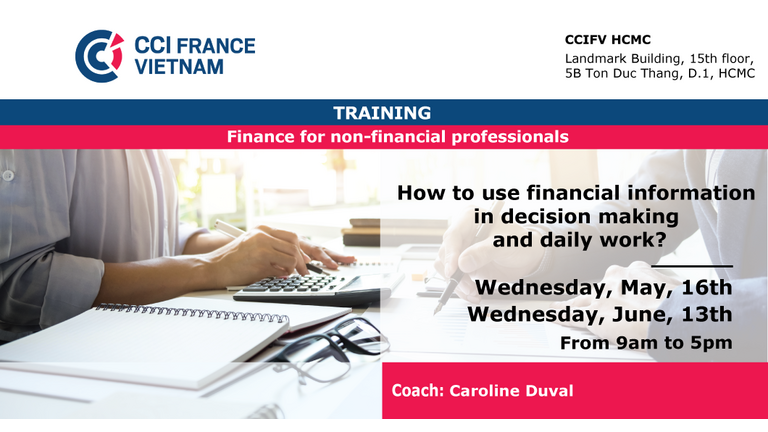 CCI FRANCE VIETNAM

CCIFV HCMC
Landmark Building, 15th floor,
5B Ton Duc Thang, D.1, HCMC

TRAINING

Finance for non-financial professionals

How to use financial information in decision making and daily work?

Wednesday, May, 16th
Wednesday, June, 13th
From 9am to 5pm

Coach: Caroline Duval